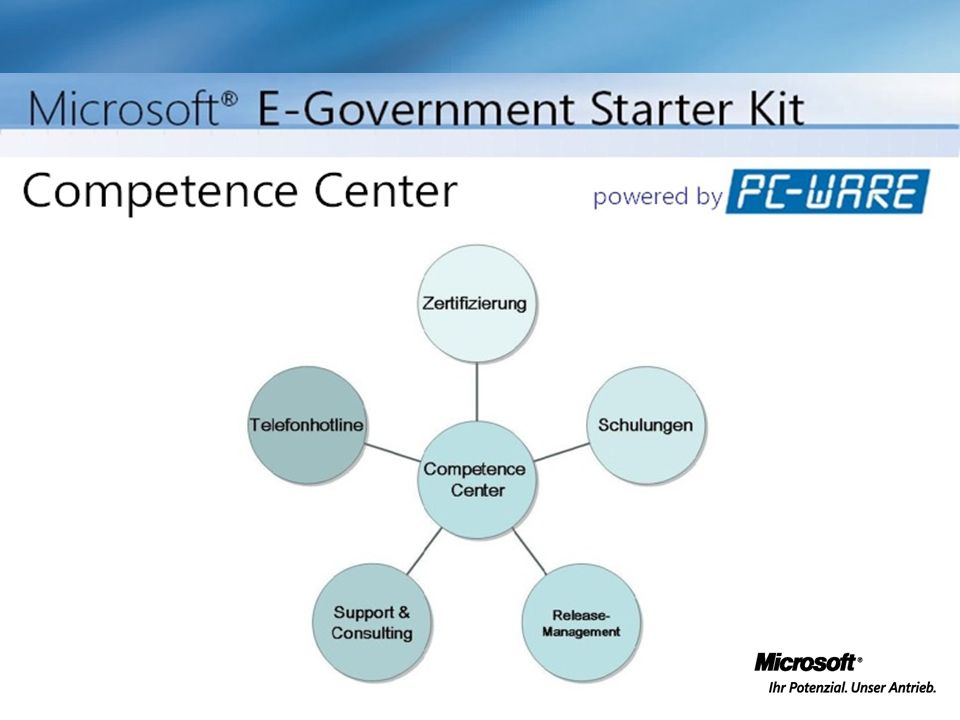 Microsoft® E-Government Starter Kit

Competence Center

powered by PC-WARE

Zertifizierung

Telefonhotline

Schulungen

Competence Center

Support & Consulting

Release-Management

Microsoft®
Ihr Potenzial. Unser Antrieb.